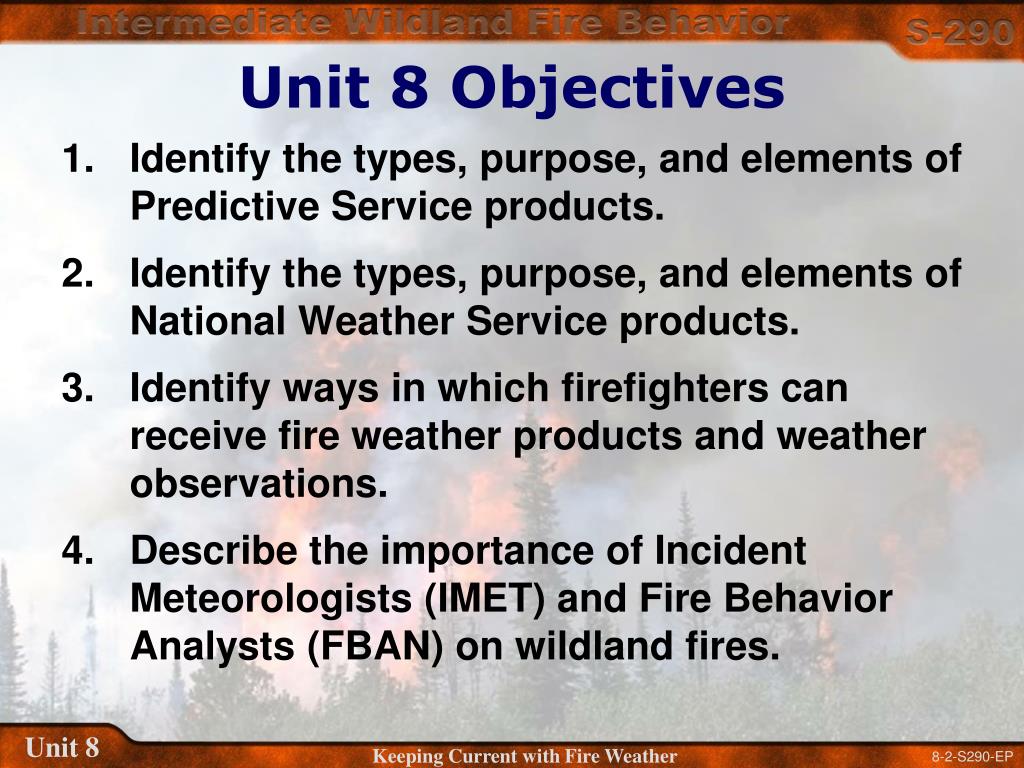 Intermediate Wildland Fire Behavior

S-290

Unit 8 Objectives

1. Identify the types, purpose, and elements of Predictive Service products.

2. Identify the types, purpose, and elements of National Weather Service products.

3. Identify ways in which firefighters can receive fire weather products and weather observations.

4. Describe the importance of Incident Meteorologists (IMET) and Fire Behavior Analysts (FBAN) on wildland fires.

Unit 8

Keeping Current with Fire Weather

8-2-S290-EP